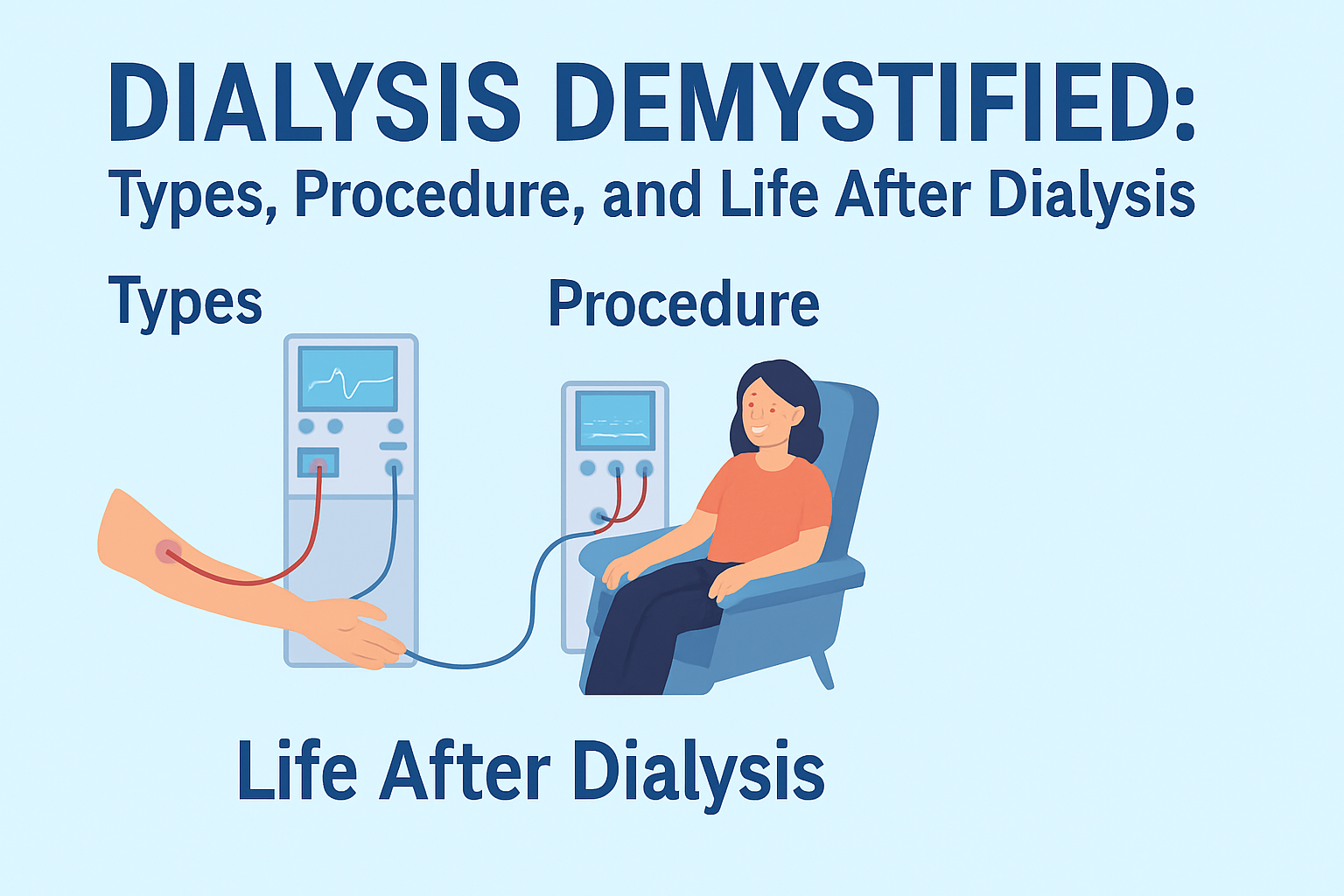 DIALYSIS DEMYSTIFIED:
Types, Procedure, and Life After Dialysis

Types

Procedure

Life After Dialysis